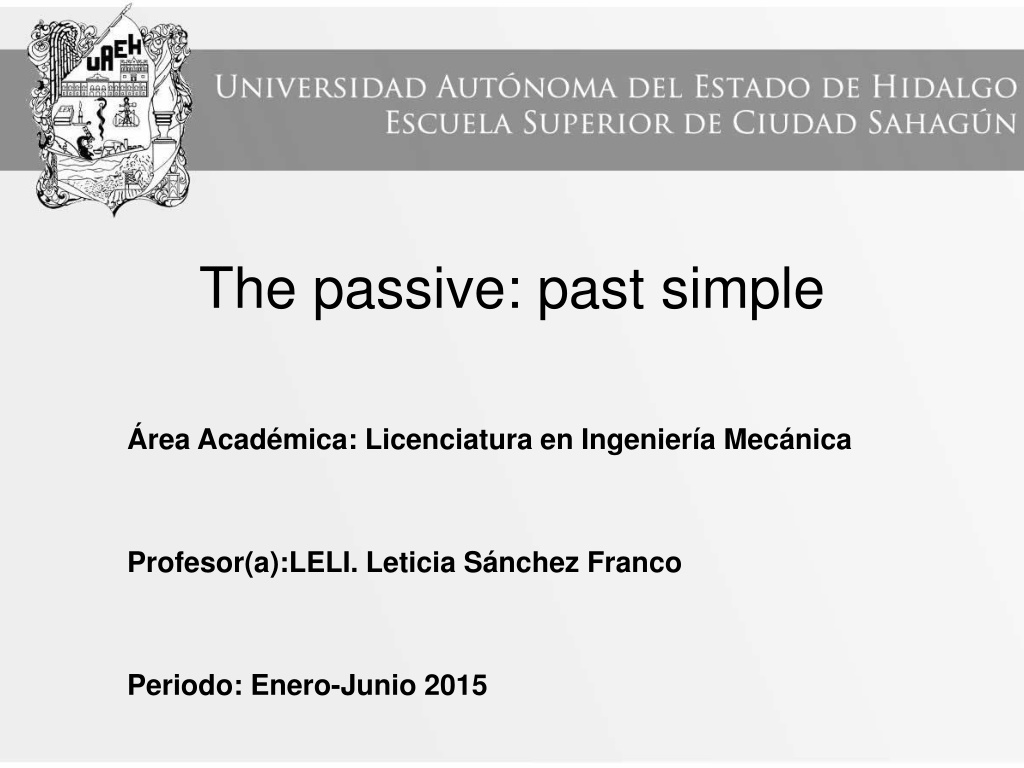 UAEH

UNIVERSIDAD AUTÓNOMA DEL ESTADO DE HIDALGO
ESCUELA SUPERIOR DE CIUDAD SAHAGÚN

The passive: past simple

Área Académica: Licenciatura en Ingeniería Mecánica

Profesor(a):LELI. Leticia Sánchez Franco

Periodo: Enero-Junio 2015